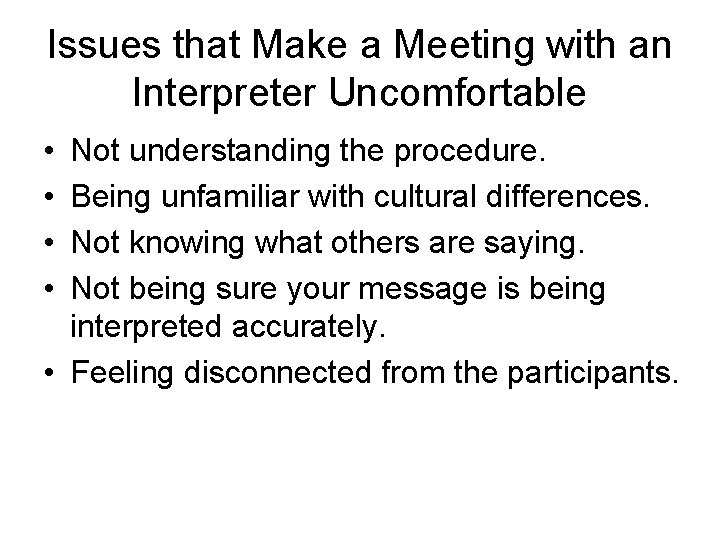 Issues that Make a Meeting with an Interpreter Uncomfortable

• Not understanding the procedure.
• Being unfamiliar with cultural differences.
• Not knowing what others are saying.
• Not being sure your message is being interpreted accurately.
• Feeling disconnected from the participants.